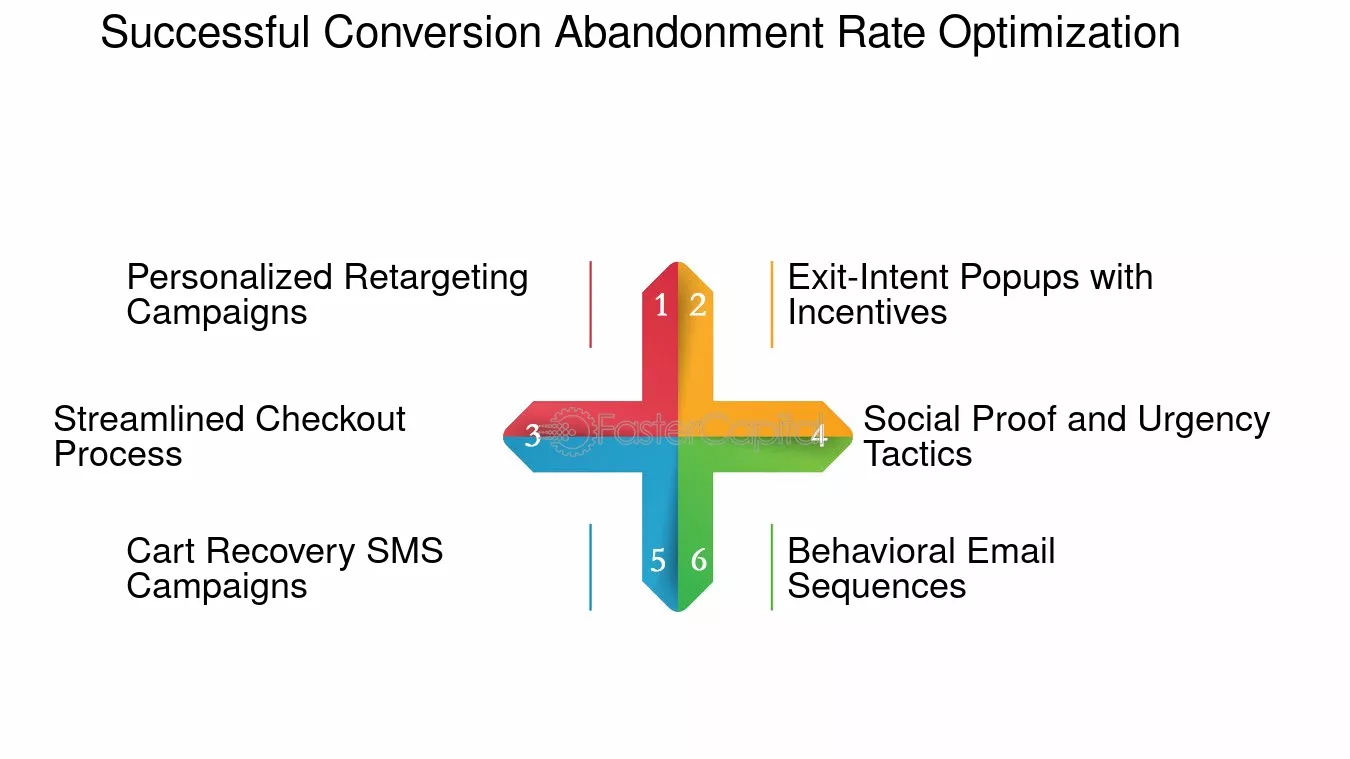 Successful Conversion Abandonment Rate Optimization

Personalized Retargeting Campaigns

1

2

Exit-Intent Popups with Incentives

Streamlined Checkout Process

3

FasterCapital

4

Social Proof and Urgency Tactics

Cart Recovery SMS Campaigns

5

6

Behavioral Email Sequences